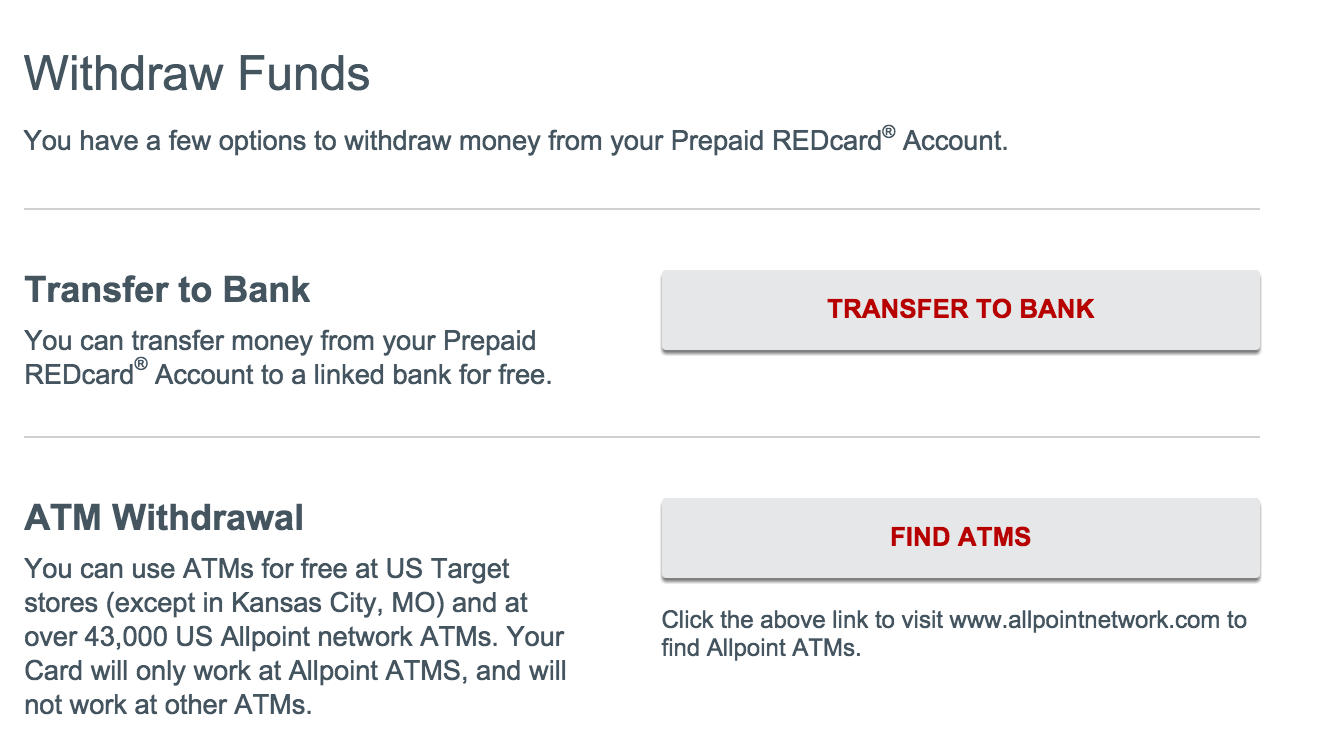 Withdraw Funds

You have a few options to withdraw money from your Prepaid REDcard® Account.

Transfer to Bank

You can transfer money from your Prepaid REDcard® Account to a linked bank for free.

TRANSFER TO BANK

ATM Withdrawal

You can use ATMs for free at US Target stores (except in Kansas City, MO) and at over 43,000 US Allpoint network ATMs. Your Card will only work at Allpoint ATMS, and will not work at other ATMs.

FIND ATMS

Click the above link to visit www.allpointnetwork.com to find Allpoint ATMs.